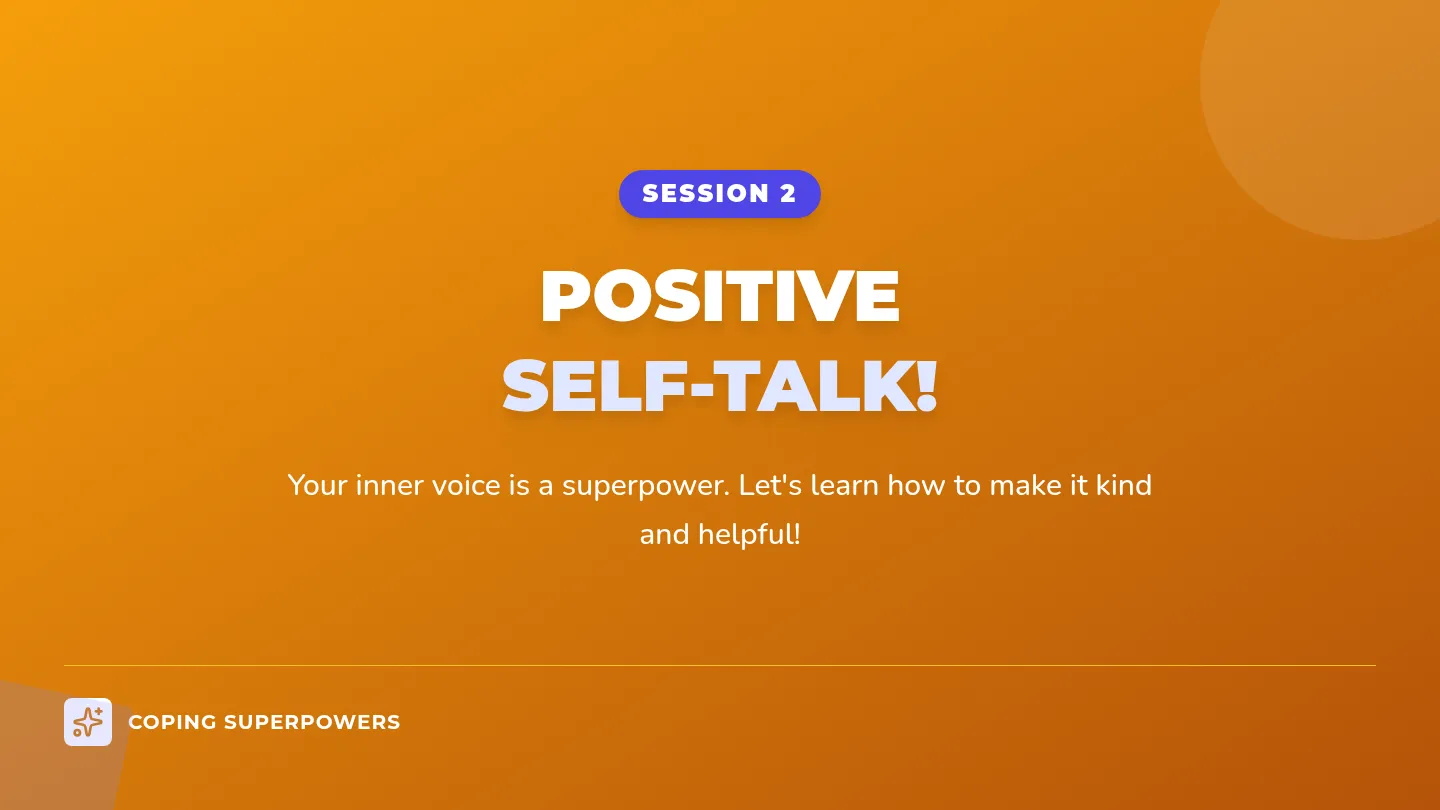 SESSION 2

POSITIVE
SELF-TALK!

Your inner voice is a superpower. Let's learn how to make it kind and helpful!

COPING SUPERPOWERS